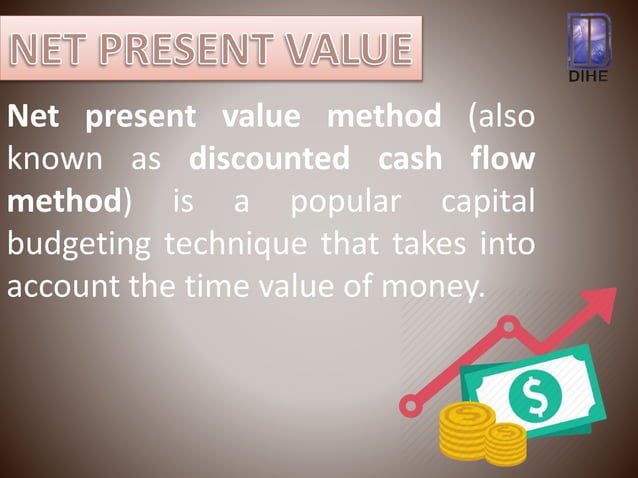 NET PRESENT VALUE

DIHE

Net present value method (also known as discounted cash flow method) is a popular capital budgeting technique that takes into account the time value of money.

$